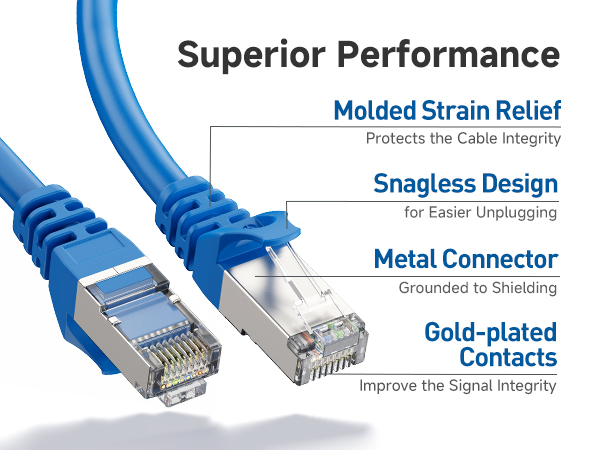 Superior Performance

Molded Strain Relief

Protects the Cable Integrity

Snagless Design

for Easier Unplugging

Metal Connector

Grounded to Shielding

Gold-plated Contacts

Improve the Signal Integrity